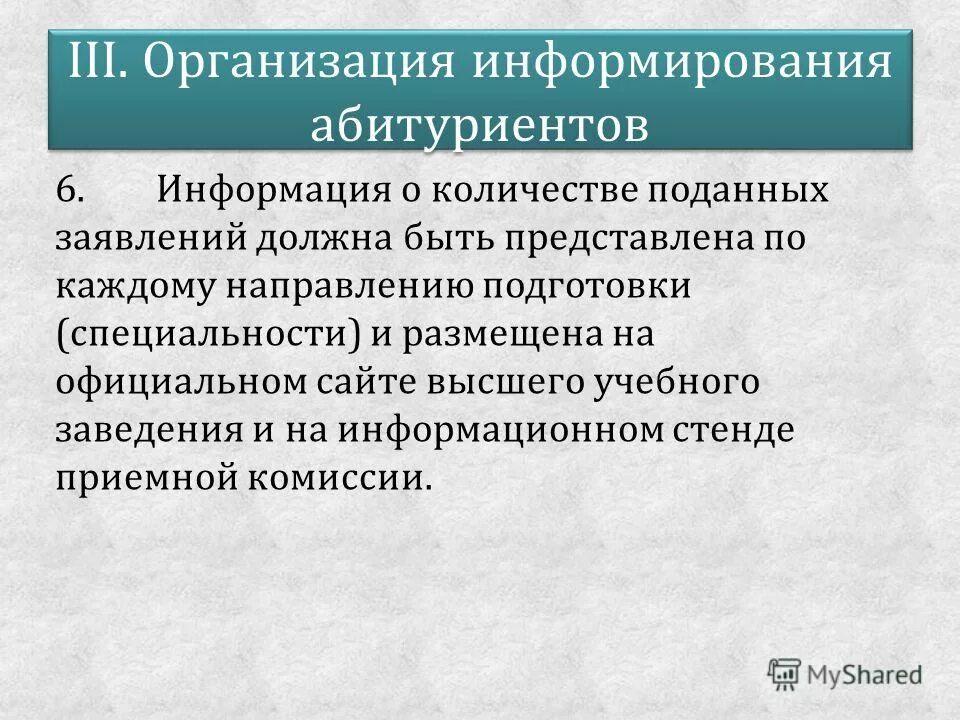 III. Организация информирования абитуриентов

6. Информация о количестве поданных заявлений должна быть представлена по каждому направлению подготовки (специальности) и размещена на официальном сайте высшего учебного заведения и на информационном стенде приемной комиссии.

MyShared